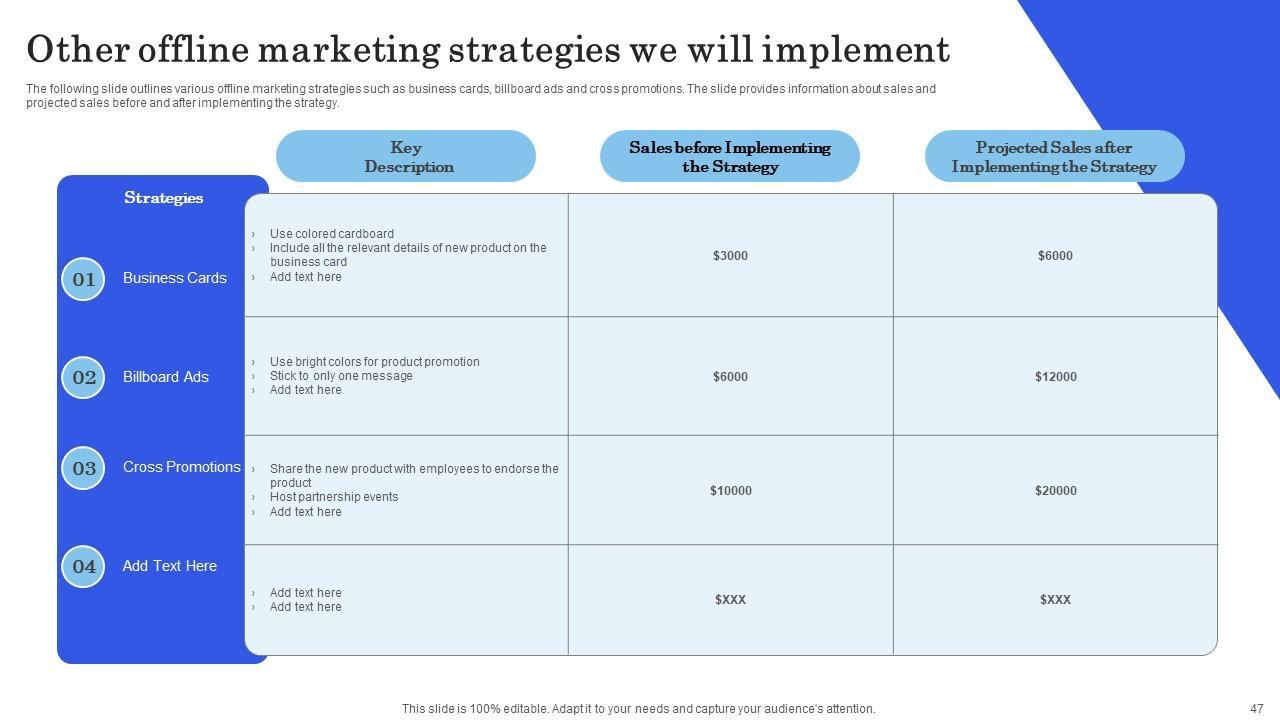 Other offline marketing strategies we will implement

The following slide outlines various offline marketing strategies such as business cards, billboard ads and cross promotions. The slide provides information about sales and projected sales before and after implementing the strategy.

| Strategies | Key Description | Sales before Implementing the Strategy | Projected Sales after Implementing the Strategy |
|---|---|---|---|
| 01 Business Cards | › Use colored cardboard › Include all the relevant details of new product on the business card › Add text here | \$3000 | \$6000 |
| 02 Billboard Ads | › Use bright colors for product promotion › Stick to only one message › Add text here | \$6000 | \$12000 |
| 03 Cross Promotions | › Share the new product with employees to endorse the product › Host partnership events › Add text here | \$10000 | \$20000 |
| 04 Add Text Here | › Add text here › Add text here | \$XXX | \$XXX |

This slide is 100% editable. Adapt it to your needs and capture your audience's attention.

47